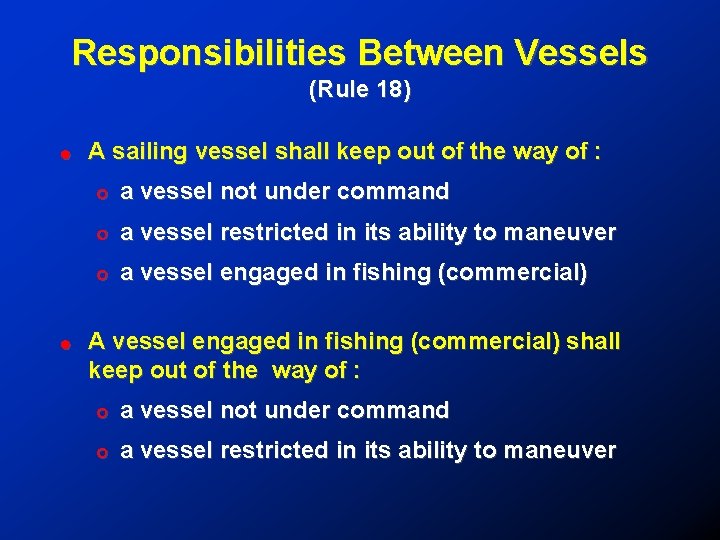 Responsibilities Between Vessels
(Rule 18)

- A sailing vessel shall keep out of the way of :
  - a vessel not under command
  - a vessel restricted in its ability to maneuver
  - a vessel engaged in fishing (commercial)

- A vessel engaged in fishing (commercial) shall keep out of the way of :
  - a vessel not under command
  - a vessel restricted in its ability to maneuver